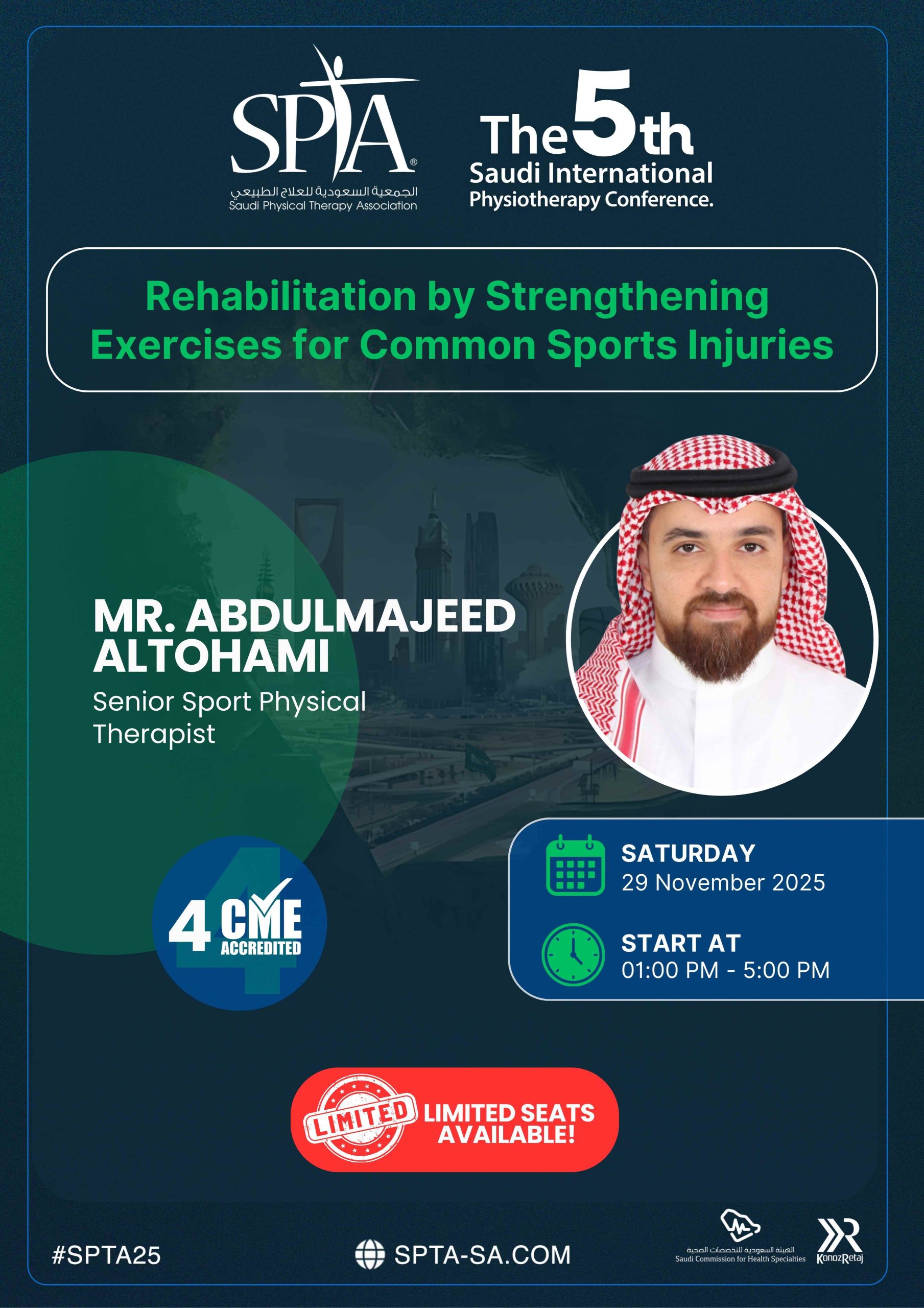 SPTA®
الجمعية السعودية للعلاج الطبيعي
Saudi Physical Therapy Association

The 5th
Saudi International
Physiotherapy Conference.

Rehabilitation by Strengthening Exercises for Common Sports Injuries

MR. ABDULMAJEED ALTOHAMI
Senior Sport Physical Therapist

4 CME ACCREDITED

SATURDAY
29 November 2025

START AT
01:00 PM - 5:00 PM

LIMITED
LIMITED SEATS AVAILABLE!

#SPTA25

SPTA-SA.COM

الهيئة السعودية للتخصصات الصحية
Saudi Commission for Health Specialties

KonozRetaj